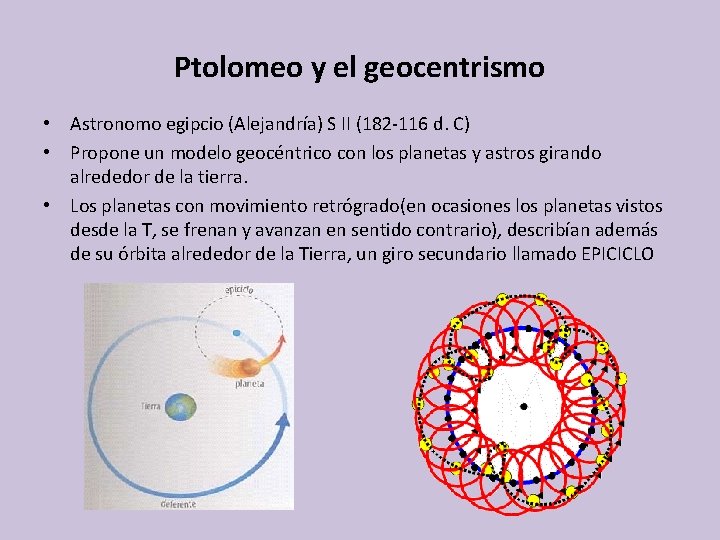 Ptolomeo y el geocentrismo

• Astronomo egipcio (Alejandría) S II (182-116 d. C)

• Propone un modelo geocéntrico con los planetas y astros girando alrededor de la tierra.

• Los planetas con movimiento retrógrado(en ocasiones los planetas vistos desde la T, se frenan y avanzan en sentido contrario), describían además de su órbita alrededor de la Tierra, un giro secundario llamado EPICICLO

epiciclo

planeta

Tierra

deferente